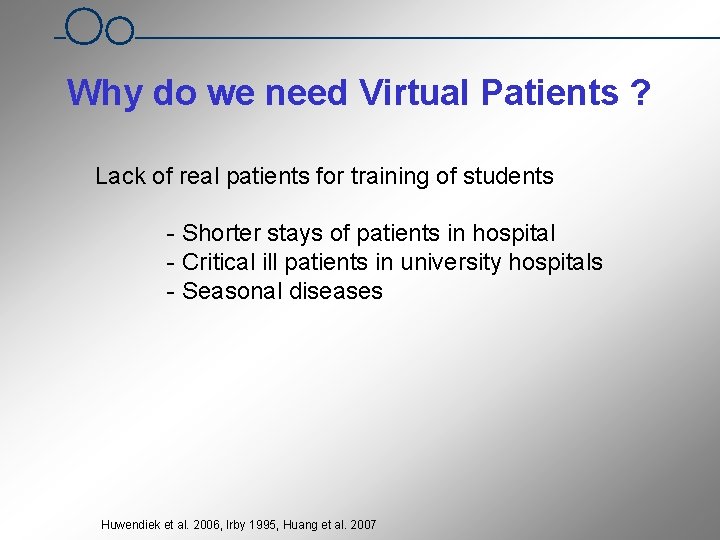 Why do we need Virtual Patients ?

Lack of real patients for training of students

- Shorter stays of patients in hospital
- Critical ill patients in university hospitals
- Seasonal diseases

Huwendiek et al. 2006, Irby 1995, Huang et al. 2007